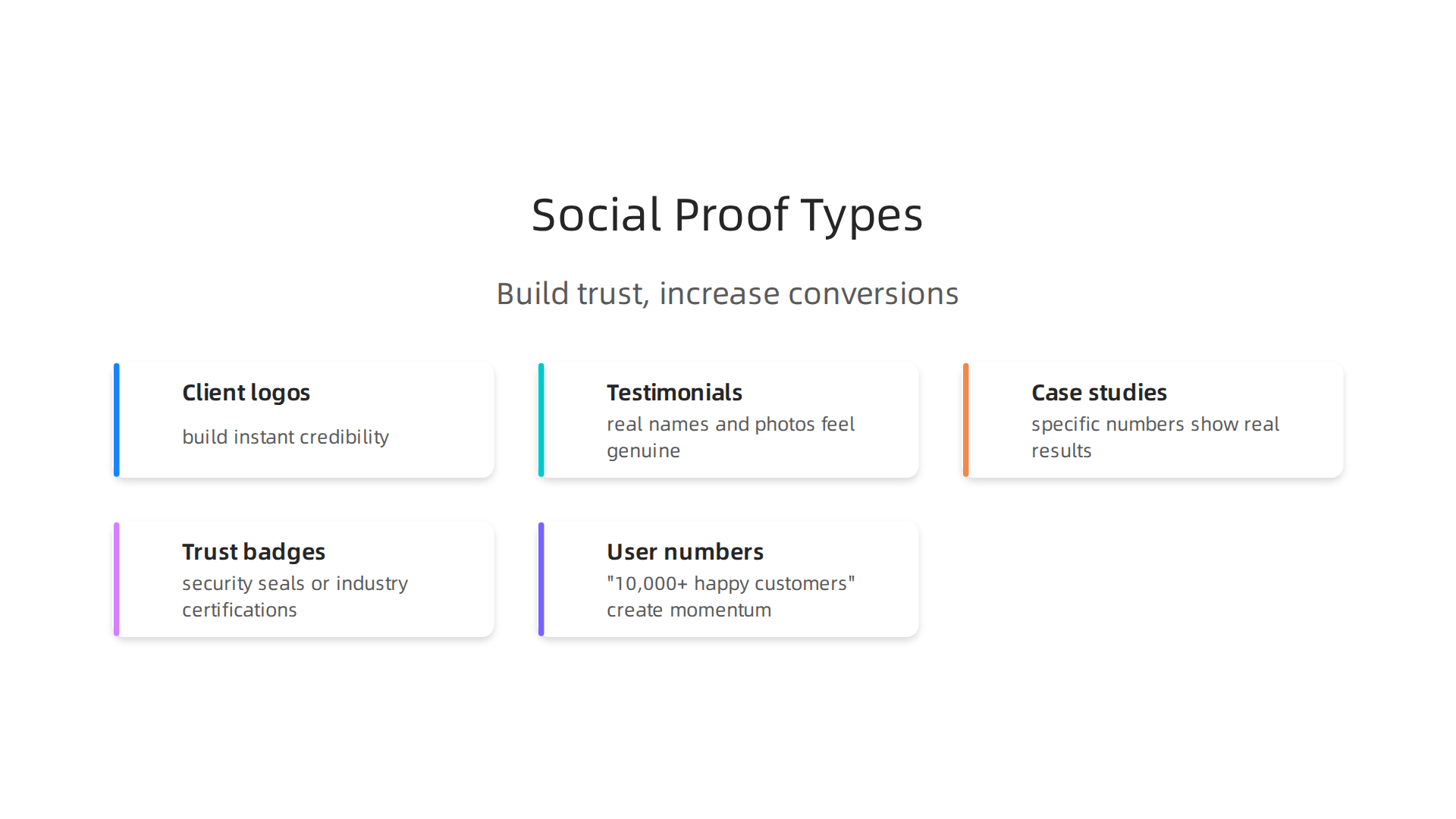 Social Proof Types

Build trust, increase conversions

Client logos
build instant credibility

Testimonials
real names and photos feel genuine

Case studies
specific numbers show real results

Trust badges
security seals or industry certifications

User numbers
"10,000+ happy customers" create momentum